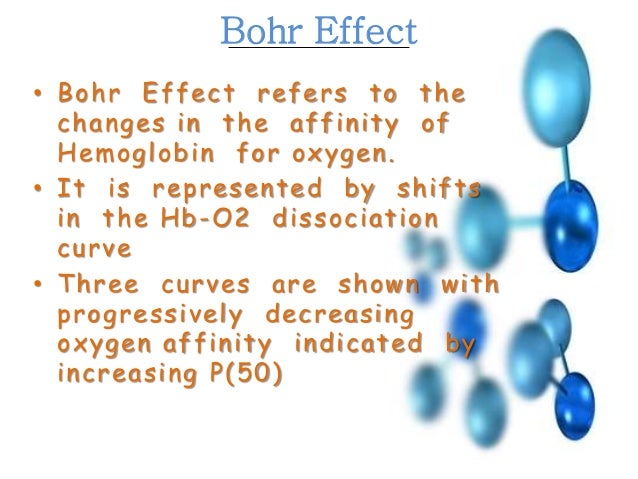 Bohr Effect

• Bohr Effect refers to the changes in the affinity of Hemoglobin for oxygen.
• It is represented by shifts in the Hb-O2 dissociation curve
• Three curves are shown with progressively decreasing oxygen affinity indicated by increasing P(50)